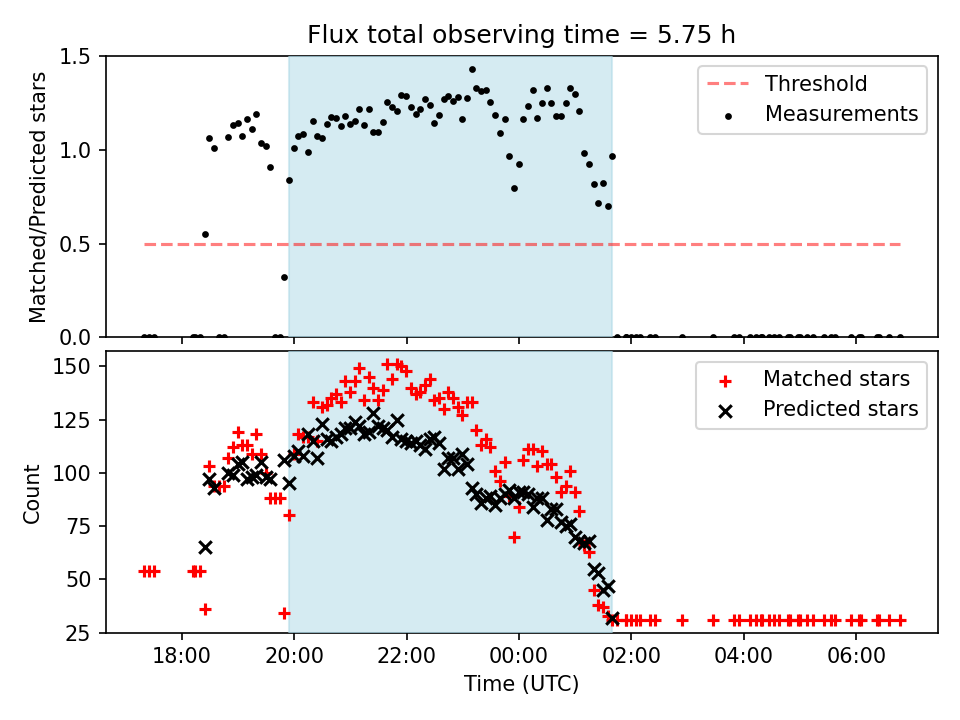 Flux total observing time = 5.75 h

Matched/Predicted stars

1.5
1.0
0.5
0.0

Threshold
Measurements

Count

150
125
100
75
50
25

Matched stars
Predicted stars

18:00
20:00
22:00
00:00
02:00
04:00
06:00

Time (UTC)